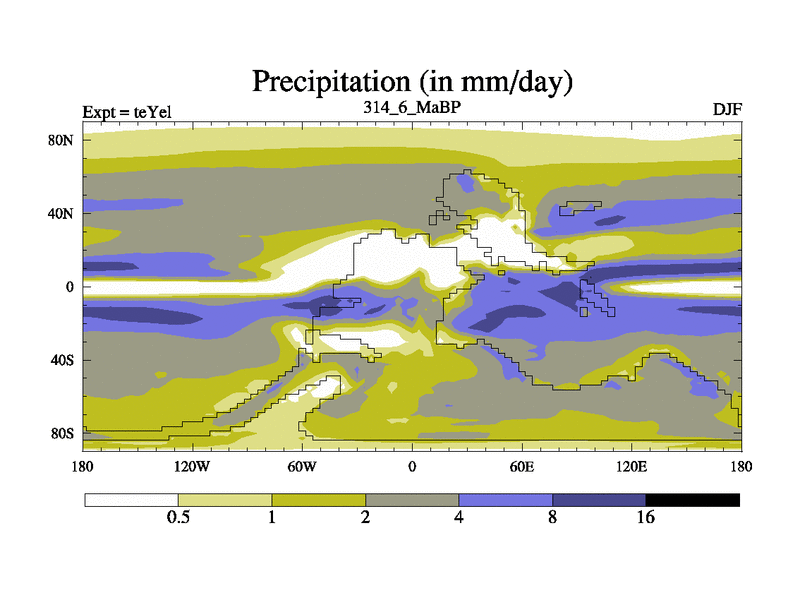 Precipitation (in mm/day)

Expt = teYel

314_6_MaBP

DJF

80N

40N

0

40S

80S

180

120W

60W

0

60E

120E

180

0.5

1

2

4

8

16